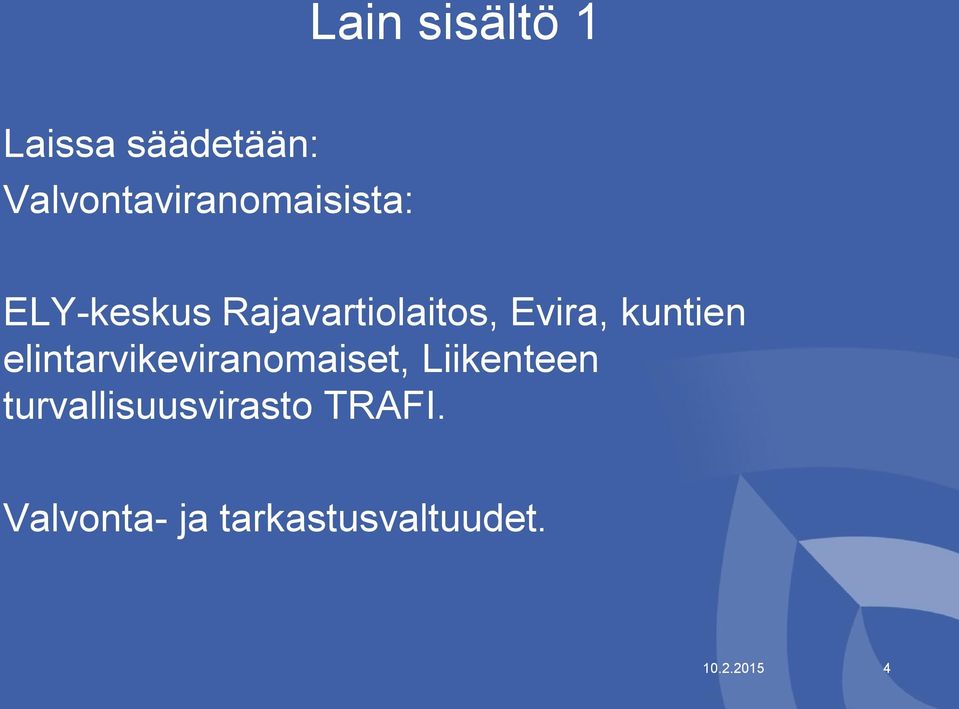 Lain sisältö 1

Laissa säädetään:

Valvontaviranomaisista:

ELY-keskus Rajavartiolaitos, Evira, kuntien elintarvikeviranomaiset, Liikenteen turvallisuusvirasto TRAFI.

Valvonta- ja tarkastusvaltuudet.

10.2.2015

4